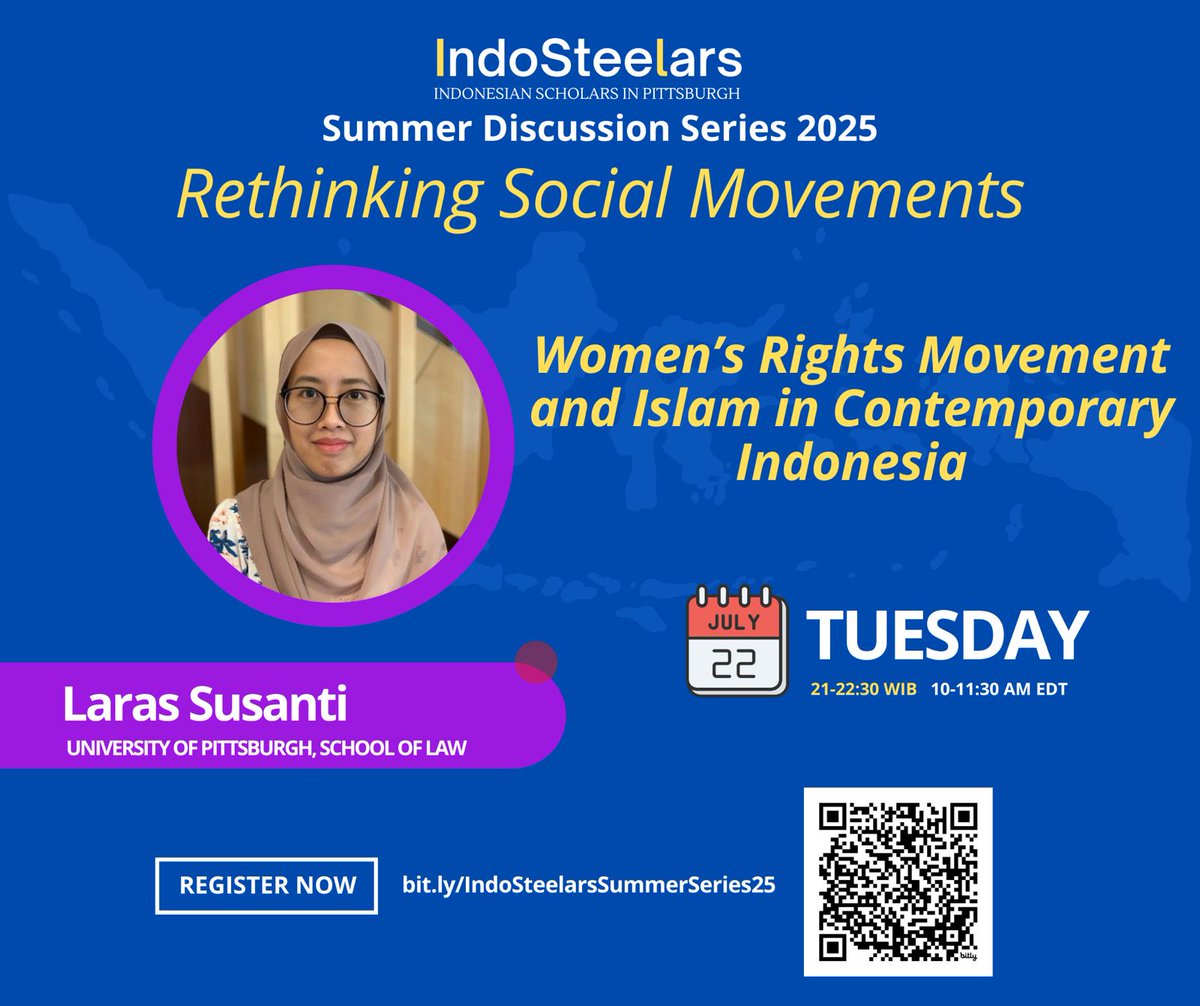 IndoSteelars
INDONESIAN SCHOLARS IN PITTSBURGH
Summer Discussion Series 2025
Rethinking Social Movements

Women's Rights Movement and Islam in Contemporary Indonesia

JULY
22
TUESDAY
21-22:30 WIB 10-11:30 AM EDT

Laras Susanti
UNIVERSITY OF PITTSBURGH, SCHOOL OF LAW

REGISTER NOW
bit.ly/IndoSteelarsSummerSeries25

bitly